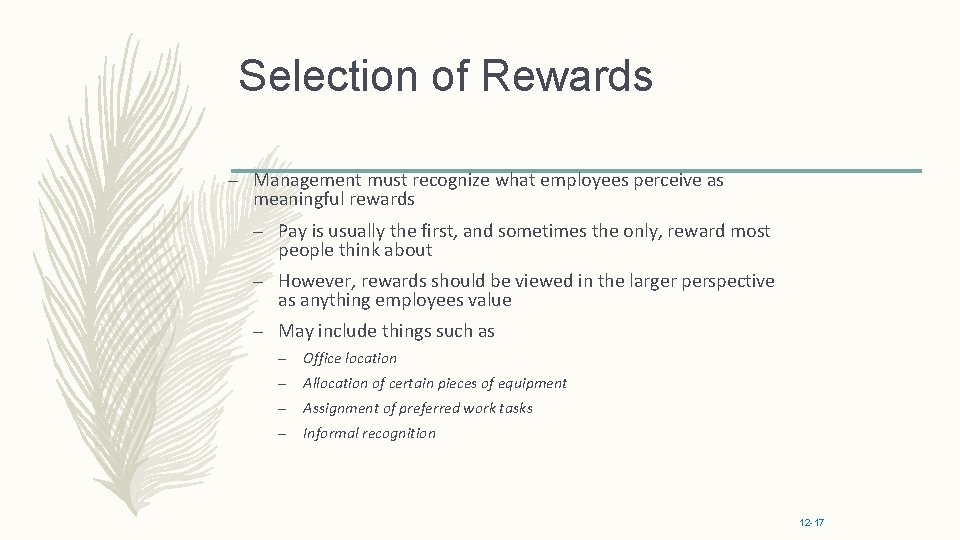 Selection of Rewards

– Management must recognize what employees perceive as meaningful rewards

– Pay is usually the first, and sometimes the only, reward most people think about

– However, rewards should be viewed in the larger perspective as anything employees value

– May include things such as

– Office location

– Allocation of certain pieces of equipment

– Assignment of preferred work tasks

– Informal recognition

12-17